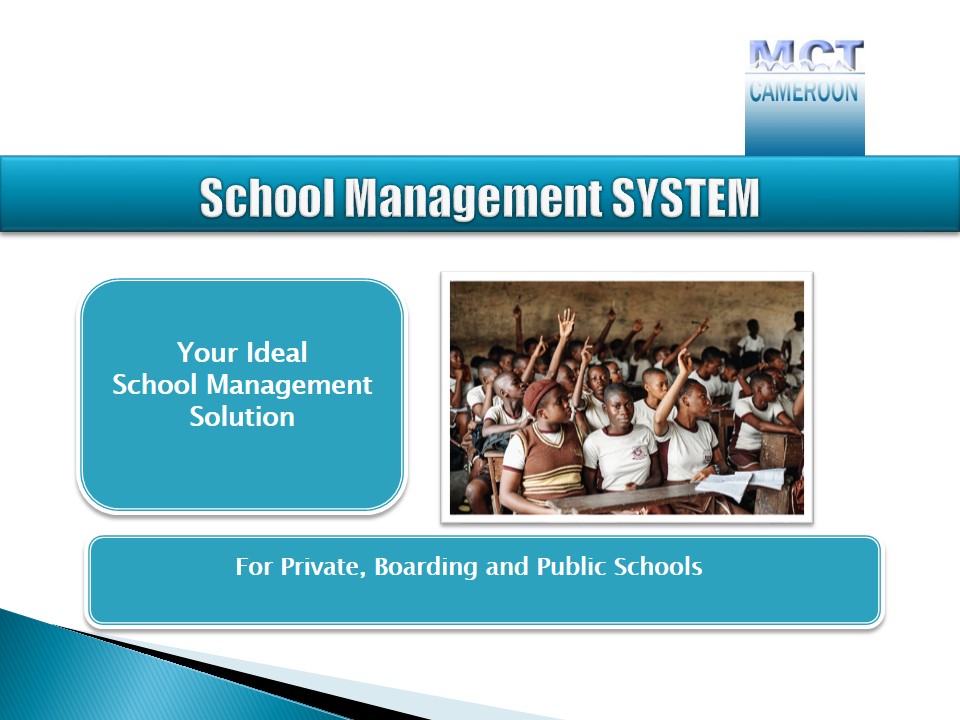 MCT
CAMEROON

School Management SYSTEM

Your Ideal
School Management
Solution

For Private, Boarding and Public Schools